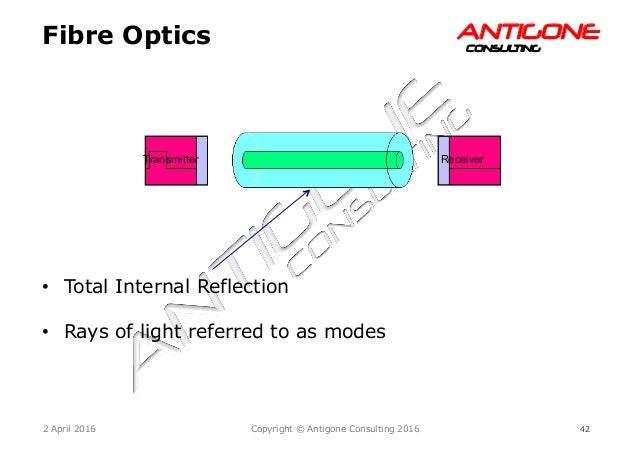 Fibre Optics

ANTIGONE
CONSULTING

Transmitter

Receiver

ANTIGONE
CONSULTING

• Total Internal Reflection

• Rays of light referred to as modes

2 April 2016

Copyright © Antigone Consulting 2016

42